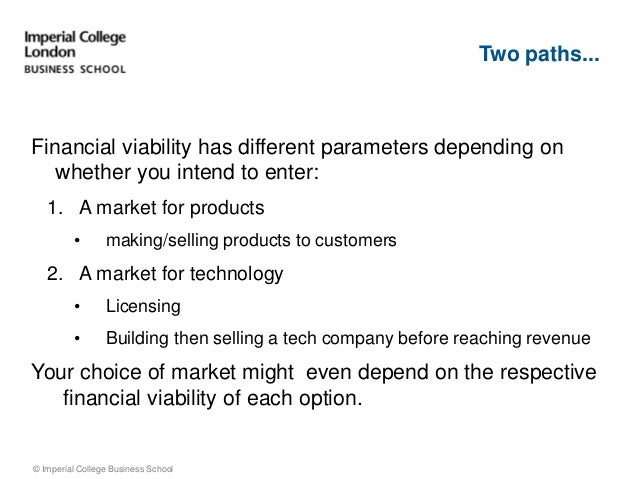 Imperial College
London
BUSINESS SCHOOL

Two paths...

Financial viability has different parameters depending on whether you intend to enter:

1. A market for products
   • making/selling products to customers
2. A market for technology
   • Licensing
   • Building then selling a tech company before reaching revenue

Your choice of market might even depend on the respective financial viability of each option.

© Imperial College Business School